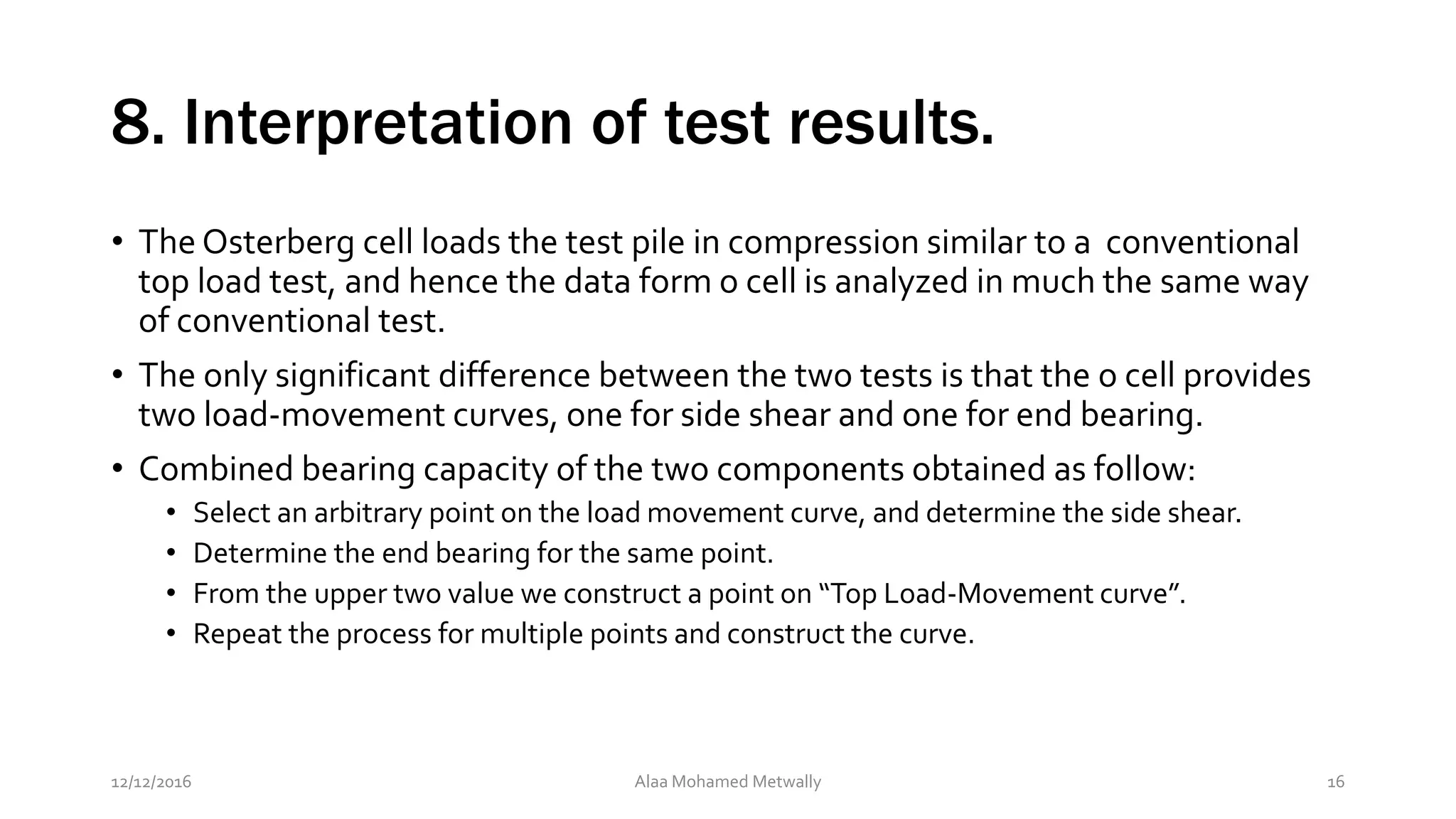 8. Interpretation of test results.

• The Osterberg cell loads the test pile in compression similar to a conventional top load test, and hence the data form o cell is analyzed in much the same way of conventional test.

• The only significant difference between the two tests is that the o cell provides two load-movement curves, one for side shear and one for end bearing.

• Combined bearing capacity of the two components obtained as follow:
  • Select an arbitrary point on the load movement curve, and determine the side shear.
  • Determine the end bearing for the same point.
  • From the upper two value we construct a point on “Top Load-Movement curve”.
  • Repeat the process for multiple points and construct the curve.

12/12/2016 Alaa Mohamed Metwally 16